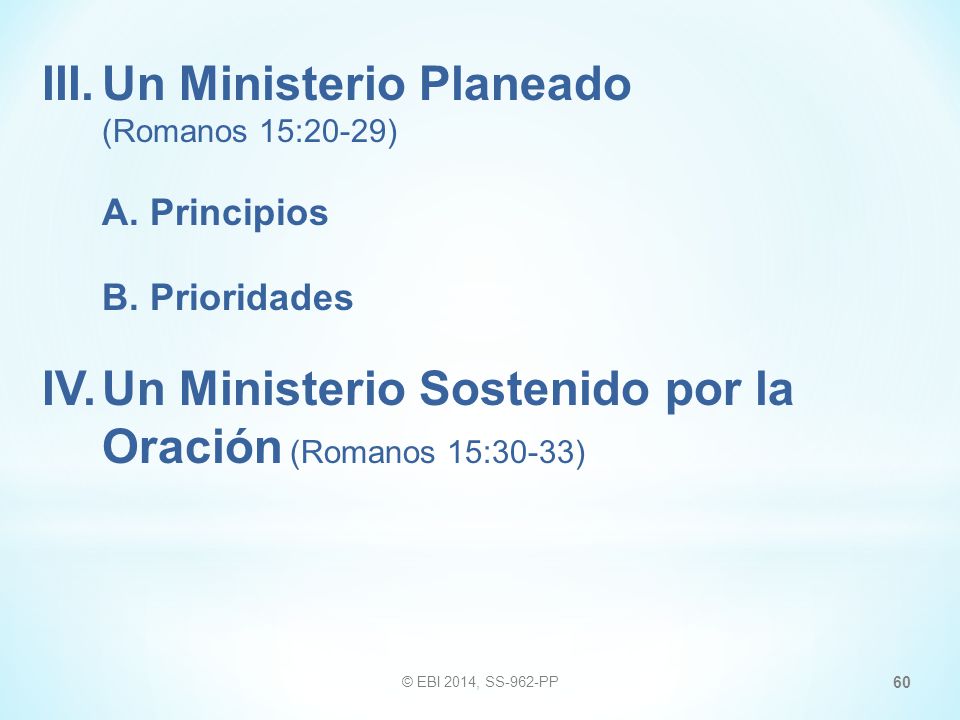 III. Un Ministerio Planeado
(Romanos 15:20-29)

A. Principios

B. Prioridades

IV. Un Ministerio Sostenido por la Oración (Romanos 15:30-33)

© EBI 2014, SS-962-PP

60